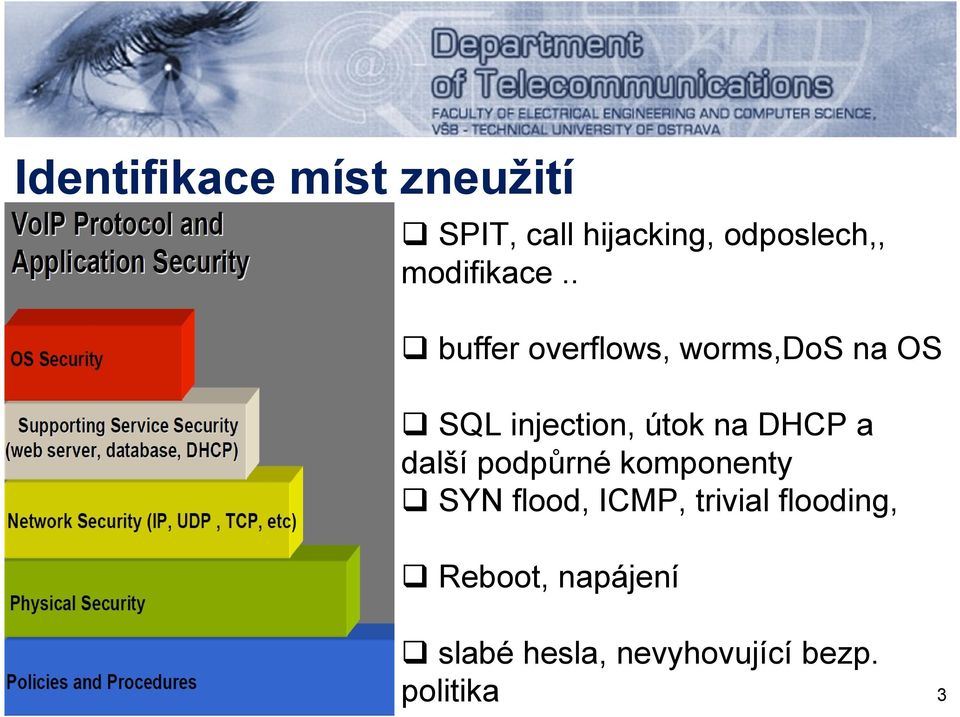 Department of Telecommunications
FACULTY OF ELECTRICAL ENGINEERING AND COMPUTER SCIENCE, VŠB - TECHNICAL UNIVERSITY OF OSTRAVA

Identifikace míst zneužití

VoIP Protocol and Application Security

OS Security

Supporting Service Security (web server, database, DHCP)

Network Security (IP, UDP , TCP, etc)

Physical Security

Policies and Procedures

❑ SPIT, call hijacking, odposlech,, modifikace ..

❑ buffer overflows, worms,DoS na OS

❑ SQL injection, útok na DHCP a další podpůrné komponenty
❑ SYN flood, ICMP, trivial flooding,

❑ Reboot, napájení

❑ slabé hesla, nevyhovující bezp. politika

3